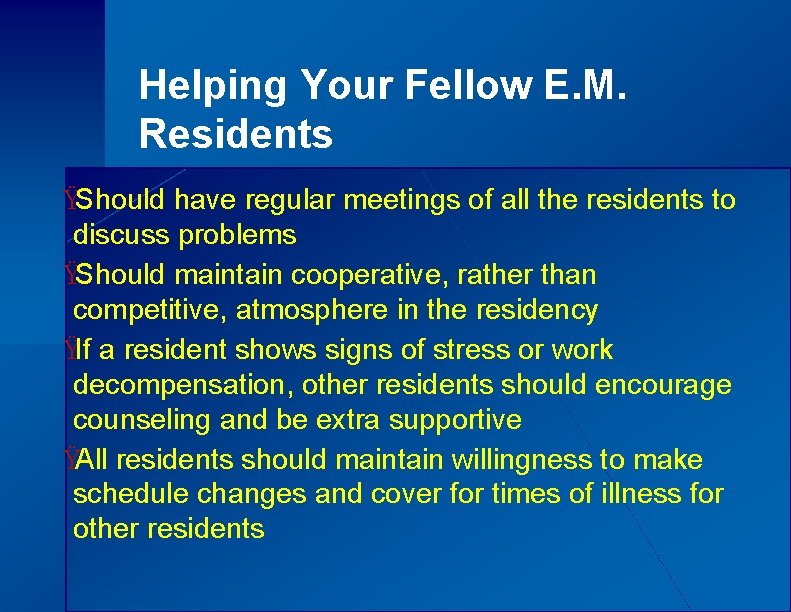 Helping Your Fellow E.M. Residents

ŸShould have regular meetings of all the residents to discuss problems

ŸShould maintain cooperative, rather than competitive, atmosphere in the residency

ŸIf a resident shows signs of stress or work decompensation, other residents should encourage counseling and be extra supportive

ŸAll residents should maintain willingness to make schedule changes and cover for times of illness for other residents